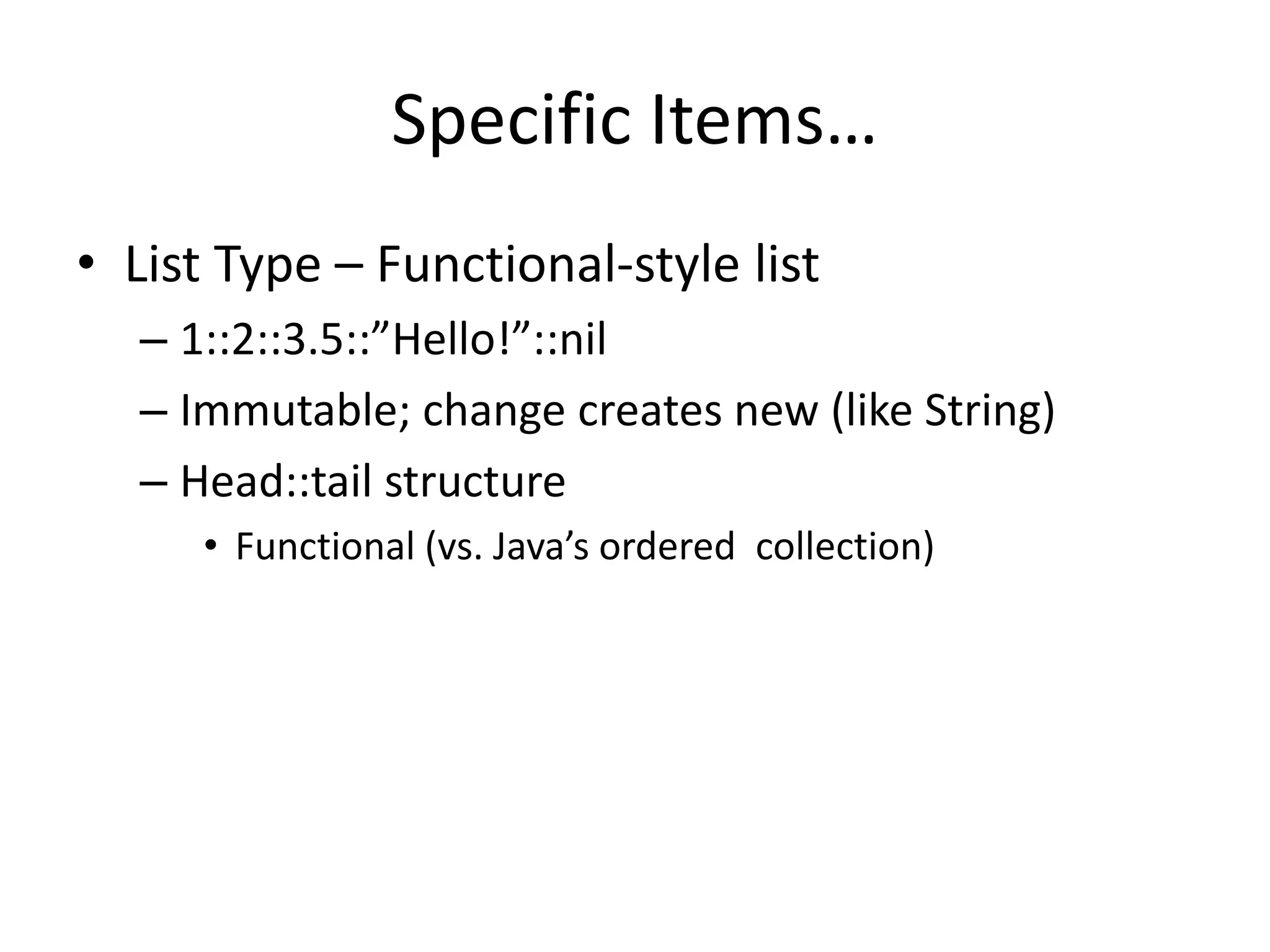 Specific Items…

• List Type – Functional-style list

– 1::2::3.5::”Hello!”::nil

– Immutable; change creates new (like String)

– Head::tail structure

• Functional (vs. Java’s ordered collection)